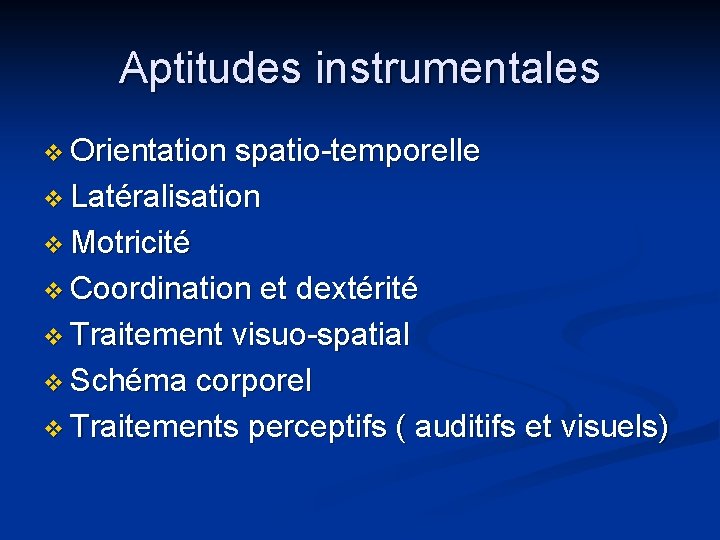 Aptitudes instrumentales

❖ Orientation spatio-temporelle
❖ Latéralisation
❖ Motricité
❖ Coordination et dextérité
❖ Traitement visuo-spatial
❖ Schéma corporel
❖ Traitements perceptifs ( auditifs et visuels)